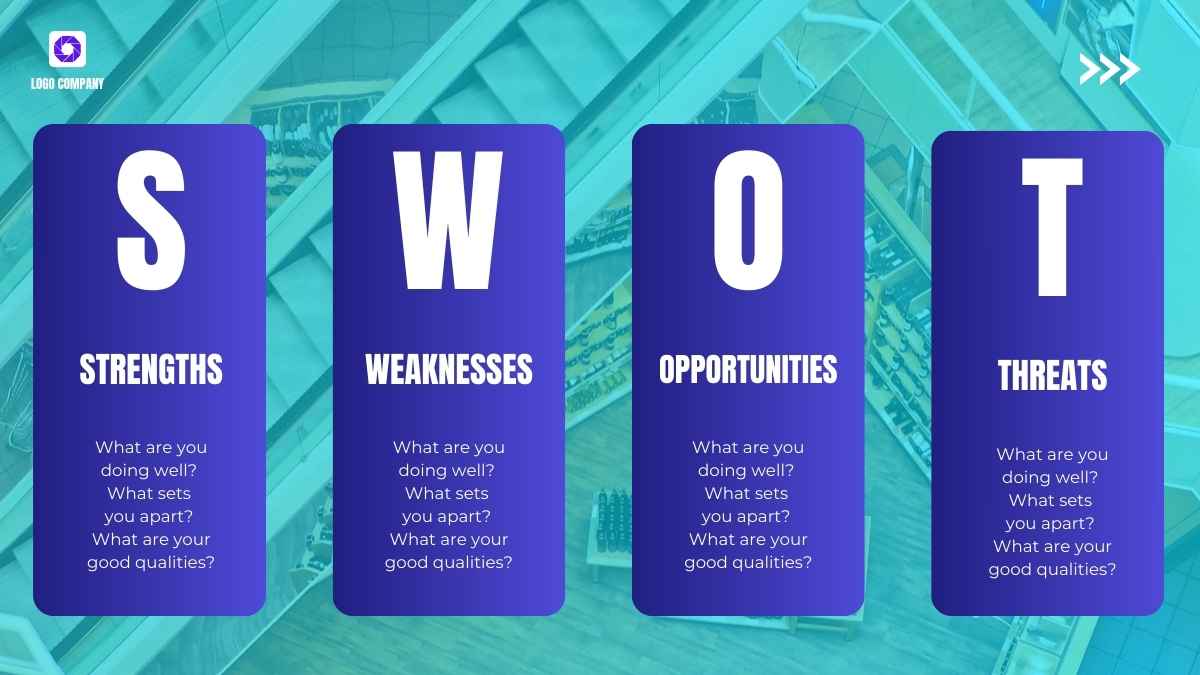 LOGO COMPANY

S

STRENGTHS

What are you doing well? What sets you apart? What are your good qualities?

W

WEAKNESSES

What are you doing well? What sets you apart? What are your good qualities?

O

OPPORTUNITIES

What are you doing well? What sets you apart? What are your good qualities?

T

THREATS

What are you doing well? What sets you apart? What are your good qualities?